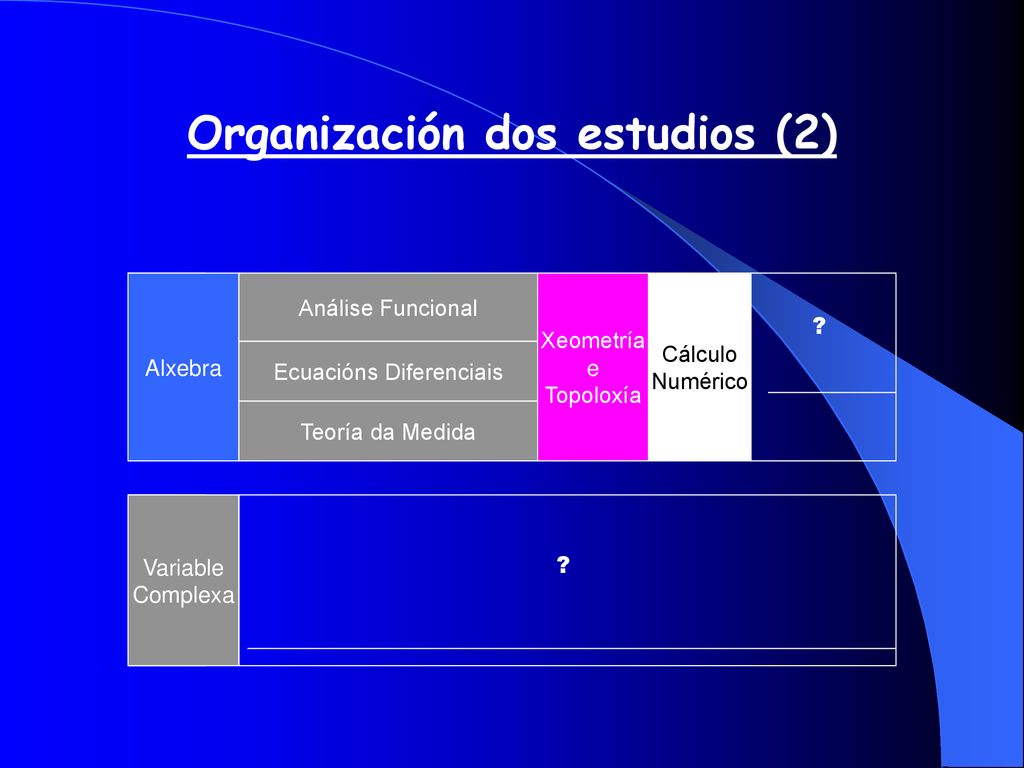 Organización dos estudios (2)

Alxebra

Análise Funcional

Ecuacións Diferenciais

Teoría da Medida

Xeometría e Topoloxía

Cálculo Numérico

?

Variable Complexa

?